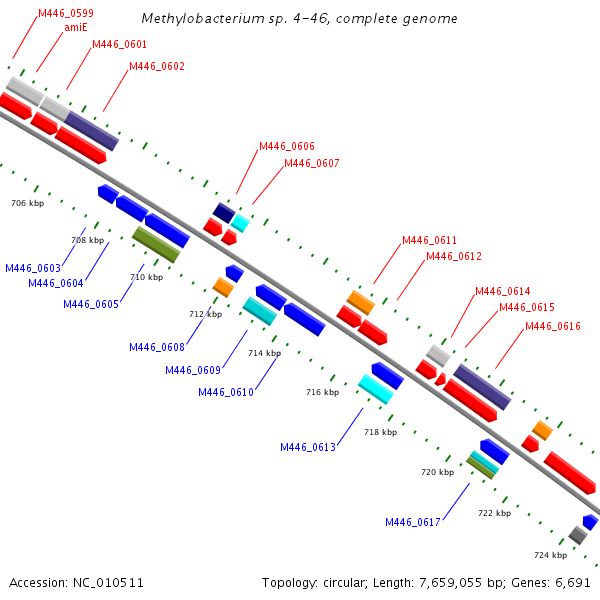 Methylobacterium sp. 4-46, complete genome

M446_0599
amiE
M446_0601
M446_0602
M446_0606
M446_0607
M446_0611
M446_0612
M446_0614
M446_0615
M446_0616

706 kbp
708 kbp
710 kbp
712 kbp
714 kbp
716 kbp
718 kbp
720 kbp
722 kbp
724 kbp

M446_0603
M446_0604
M446_0605
M446_0608
M446_0609
M446_0610
M446_0613
M446_0617

Accession: NC_010511

Topology: circular; Length: 7,659,055 bp; Genes: 6,691